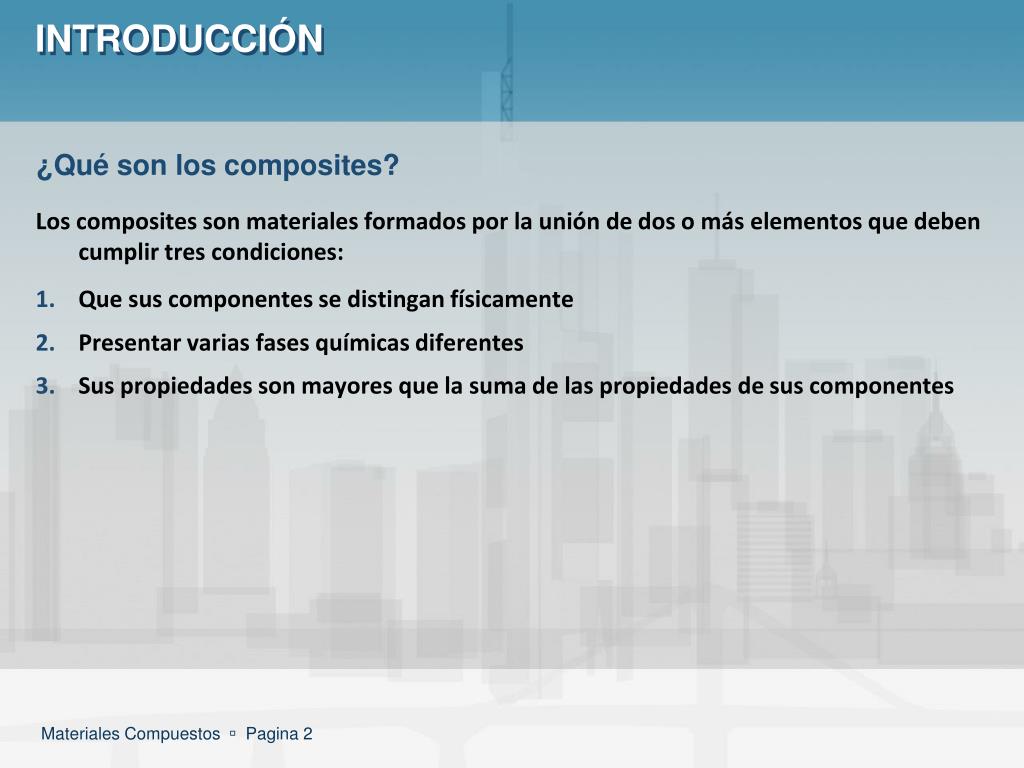 INTRODUCCIÓN

¿Qué son los composites?

Los composites son materiales formados por la unión de dos o más elementos que deben cumplir tres condiciones:

1. Que sus componentes se distingan físicamente
2. Presentar varias fases químicas diferentes
3. Sus propiedades son mayores que la suma de las propiedades de sus componentes

Materiales Compuestos ▫ Pagina 2